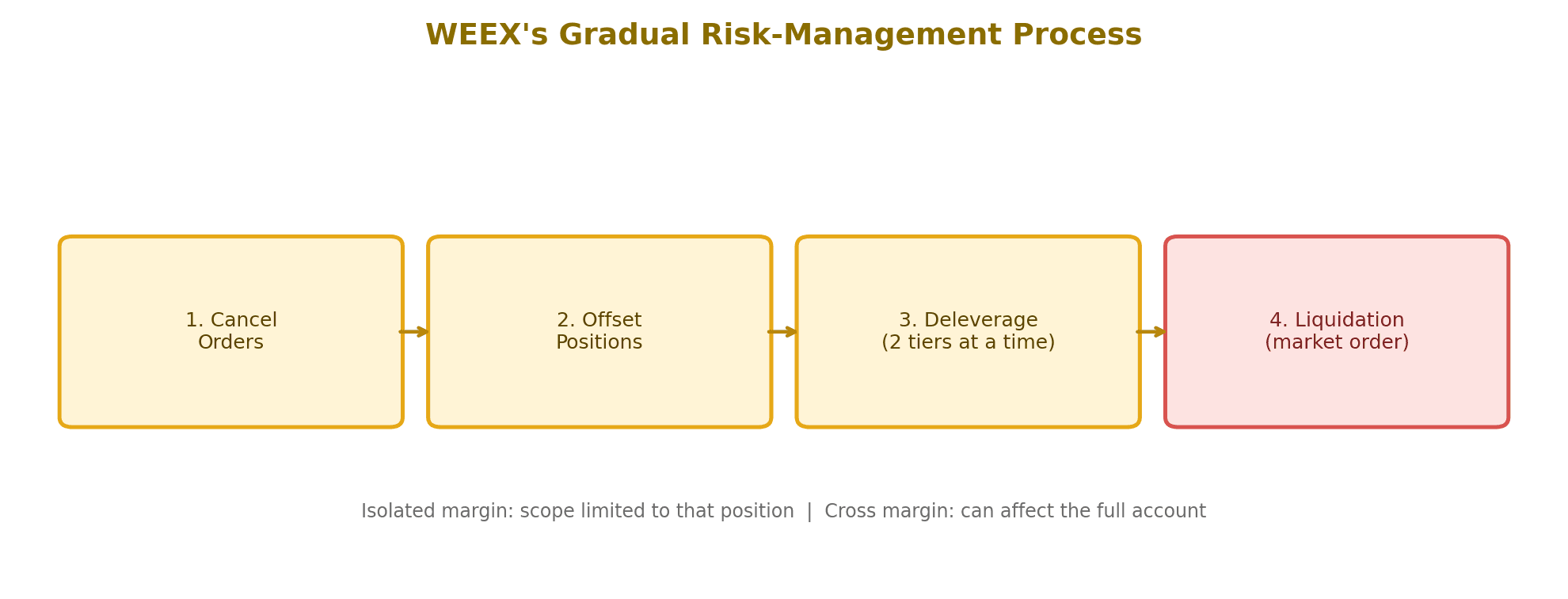 WEEX's Gradual Risk-Management Process

1. Cancel Orders

2. Offset Positions

3. Deleverage (2 tiers at a time)

4. Liquidation (market order)

Isolated margin: scope limited to that position | Cross margin: can affect the full account